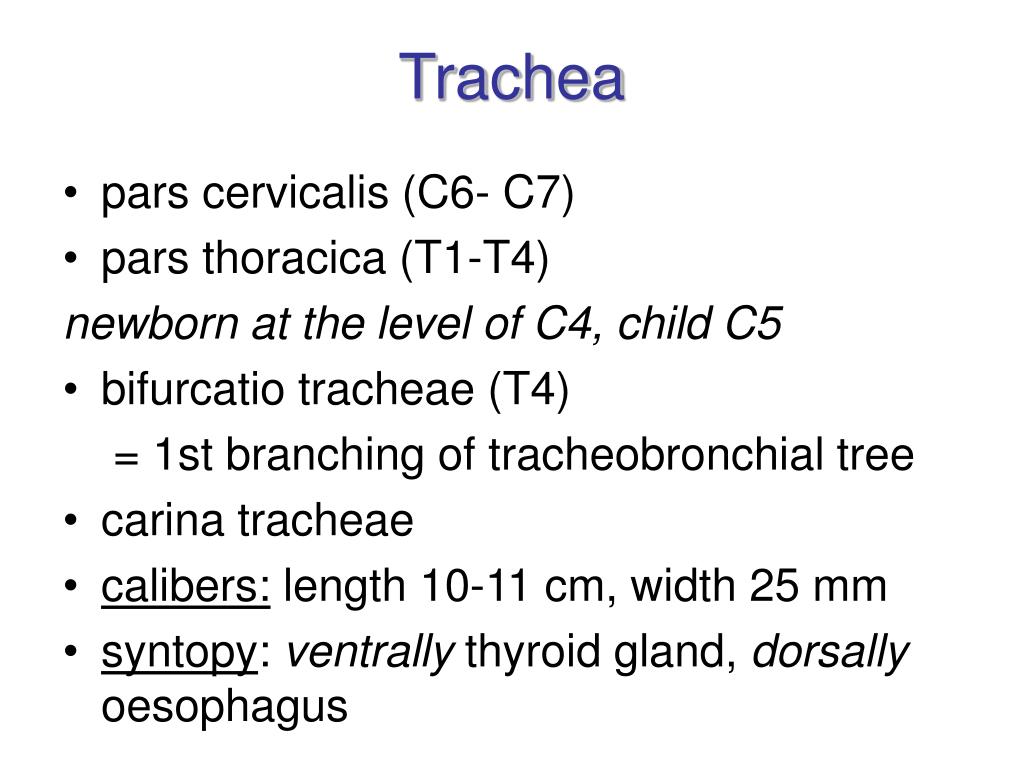 Trachea

• pars cervicalis (C6- C7)
• pars thoracica (T1-T4)
newborn at the level of C4, child C5
• bifurcatio tracheae (T4)
= 1st branching of tracheobronchial tree
• carina tracheae
• calibers: length 10-11 cm, width 25 mm
• syntopy: ventrally thyroid gland, dorsally oesophagus